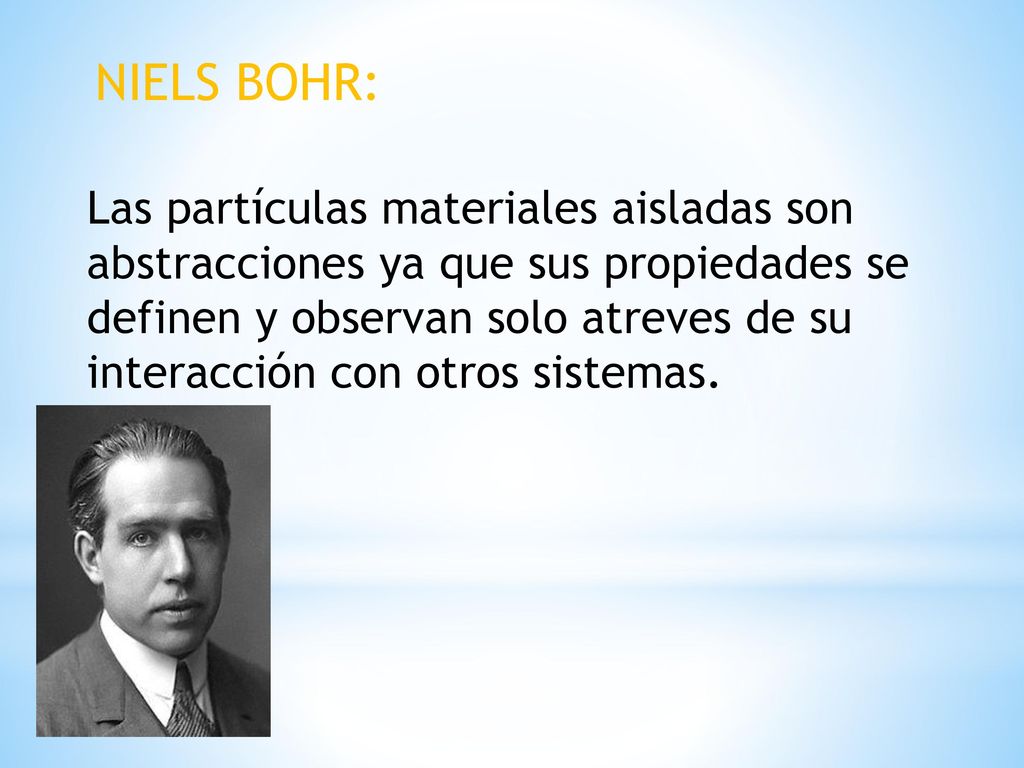 NIELS BOHR:

Las partículas materiales aisladas son abstracciones ya que sus propiedades se definen y observan solo atreves de su interacción con otros sistemas.